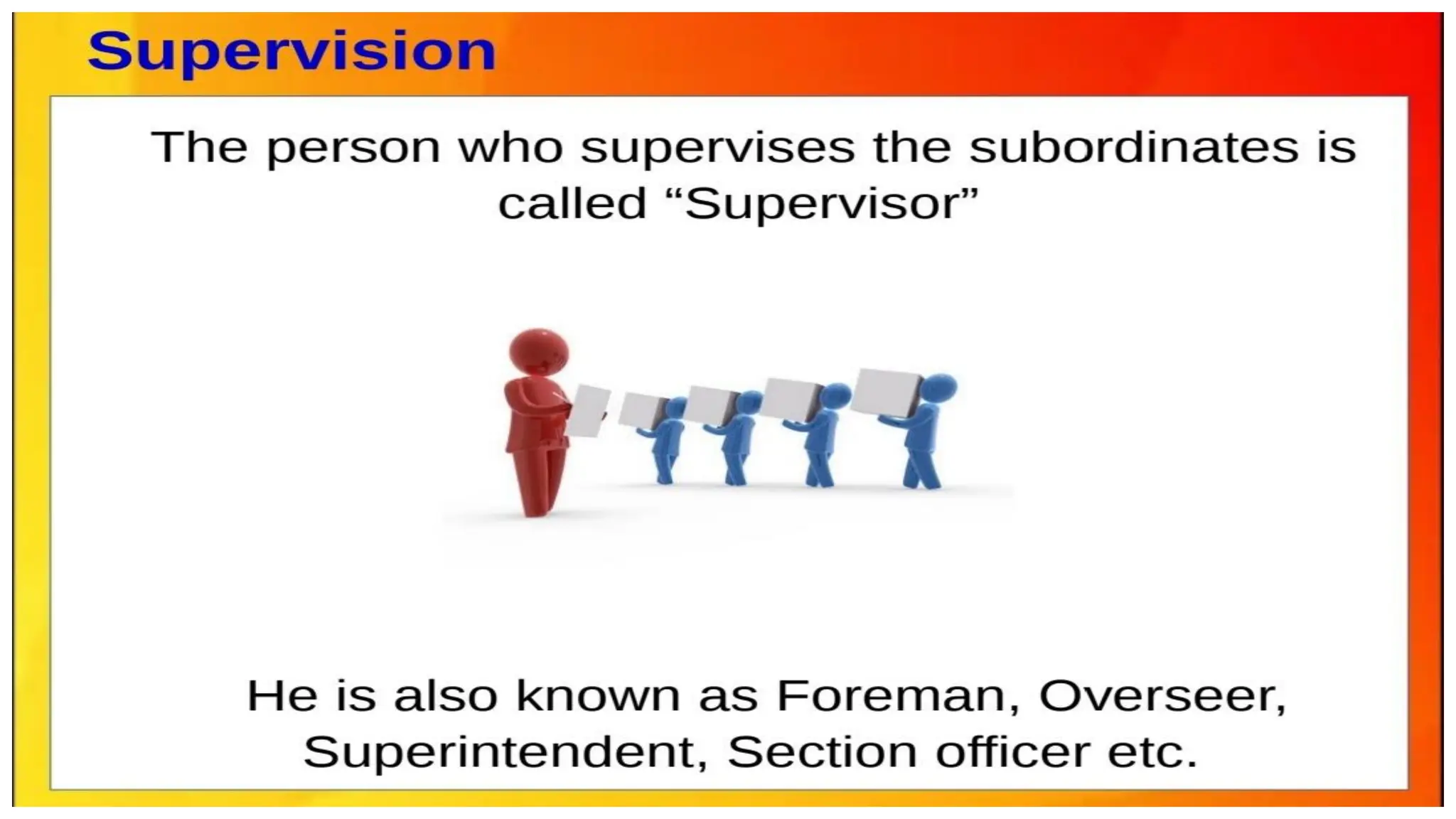 Supervision

The person who supervises the subordinates is called “Supervisor”

He is also known as Foreman, Overseer, Superintendent, Section officer etc.